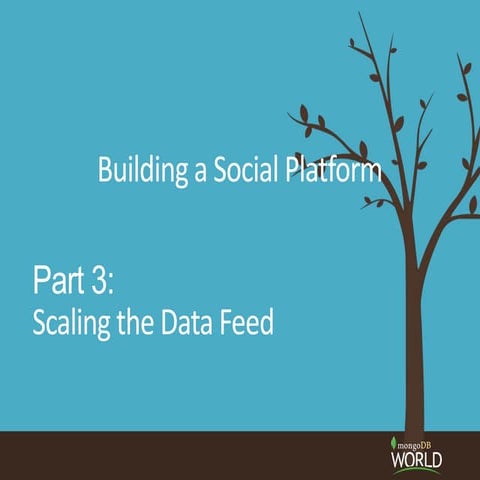 Building a Social Platform

Part 3:
Scaling the Data Feed

mongoDB
WORLD